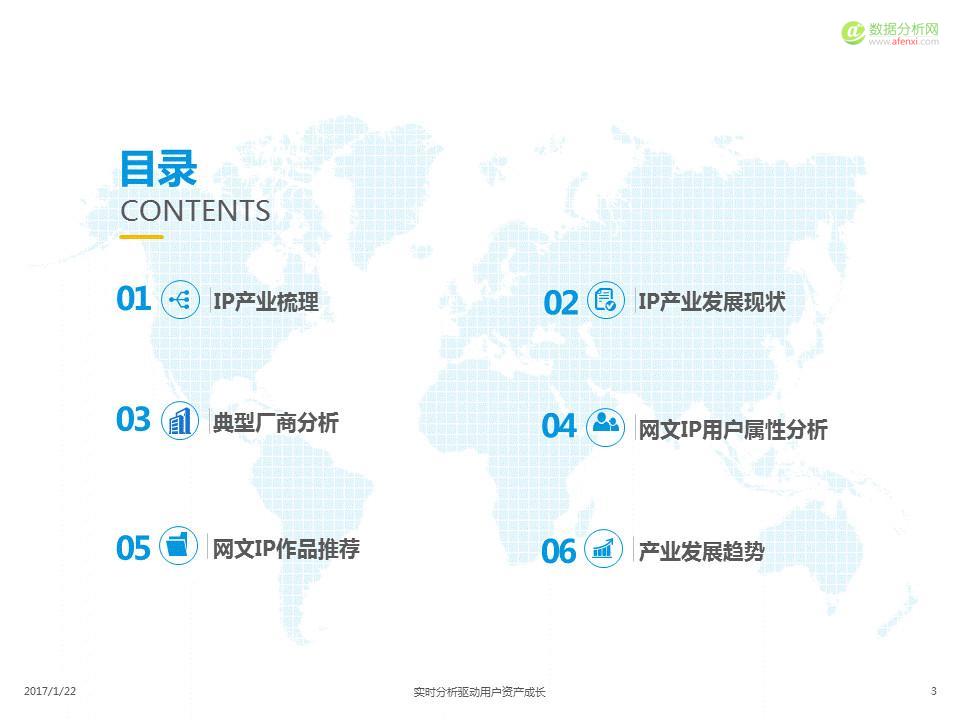 数据分析网
www.afenxi.com

目录
CONTENTS

01 IP产业梳理

02 IP产业发展现状

03 典型厂商分析

04 网文IP用户属性分析

05 网文IP作品推荐

06 产业发展趋势

2017/1/22

实时分析驱动用户资产成长

3